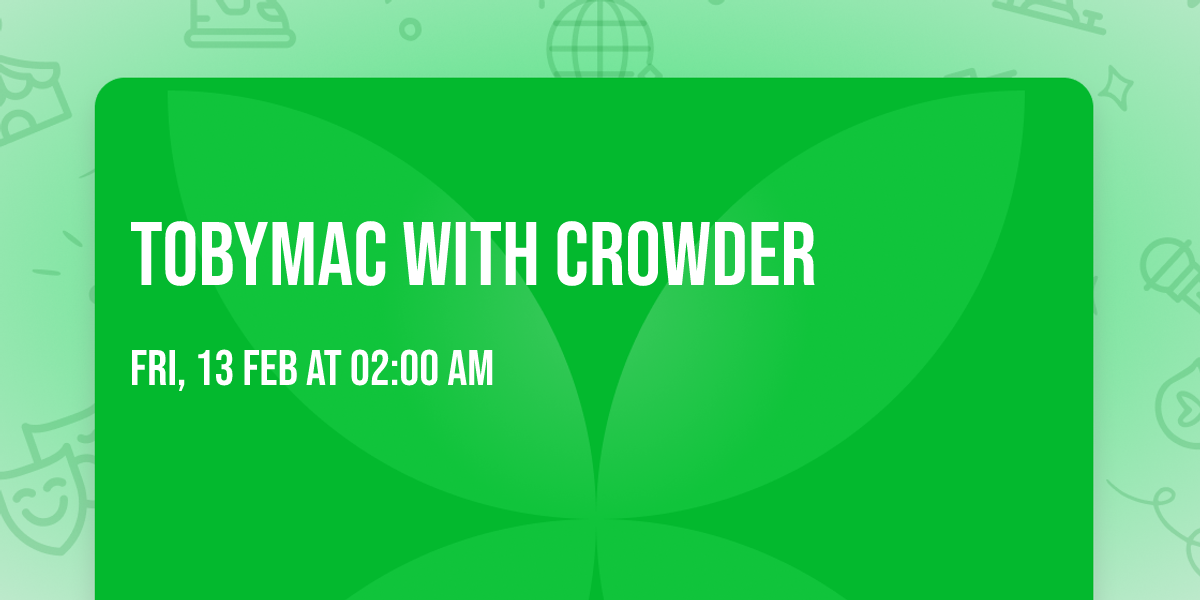 TOBYMAC WITH CROWDER

FRI, 13 FEB AT 02:00 AM